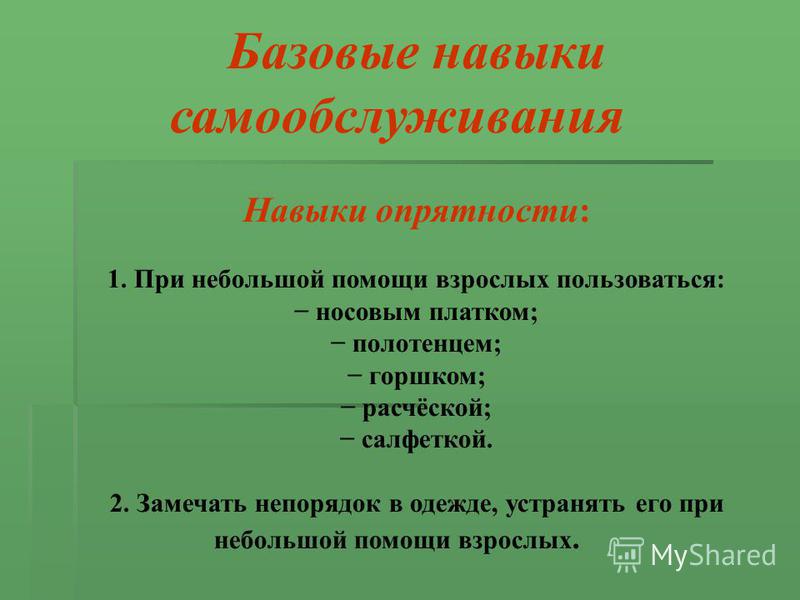 Базовые навыки самообслуживания

Навыки опрятности:

1. При небольшой помощи взрослых пользоваться:
− носовым платком;
− полотенцем;
− горшком;
− расчёской;
− салфеткой.

2. Замечать непорядок в одежде, устранять его при небольшой помощи взрослых.

MyShared